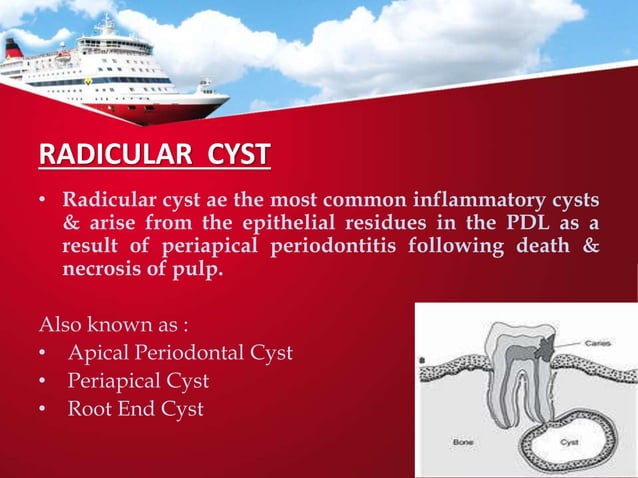 RADICULAR CYST

• Radicular cyst ae the most common inflammatory cysts & arise from the epithelial residues in the PDL as a result of periapical periodontitis following death & necrosis of pulp.

Also known as :
• Apical Periodontal Cyst
• Periapical Cyst
• Root End Cyst

Caries
Bone
Cyst